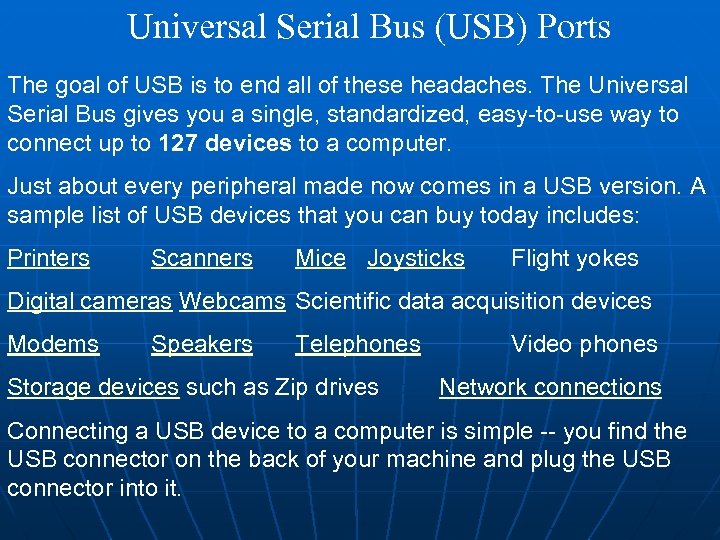 Universal Serial Bus (USB) Ports

The goal of USB is to end all of these headaches. The Universal Serial Bus gives you a single, standardized, easy-to-use way to connect up to 127 devices to a computer.

Just about every peripheral made now comes in a USB version. A sample list of USB devices that you can buy today includes:

Printers Scanners Mice Joysticks Flight yokes

Digital cameras Webcams Scientific data acquisition devices

Modems Speakers Telephones Video phones

Storage devices such as Zip drives Network connections

Connecting a USB device to a computer is simple -- you find the USB connector on the back of your machine and plug the USB connector into it.